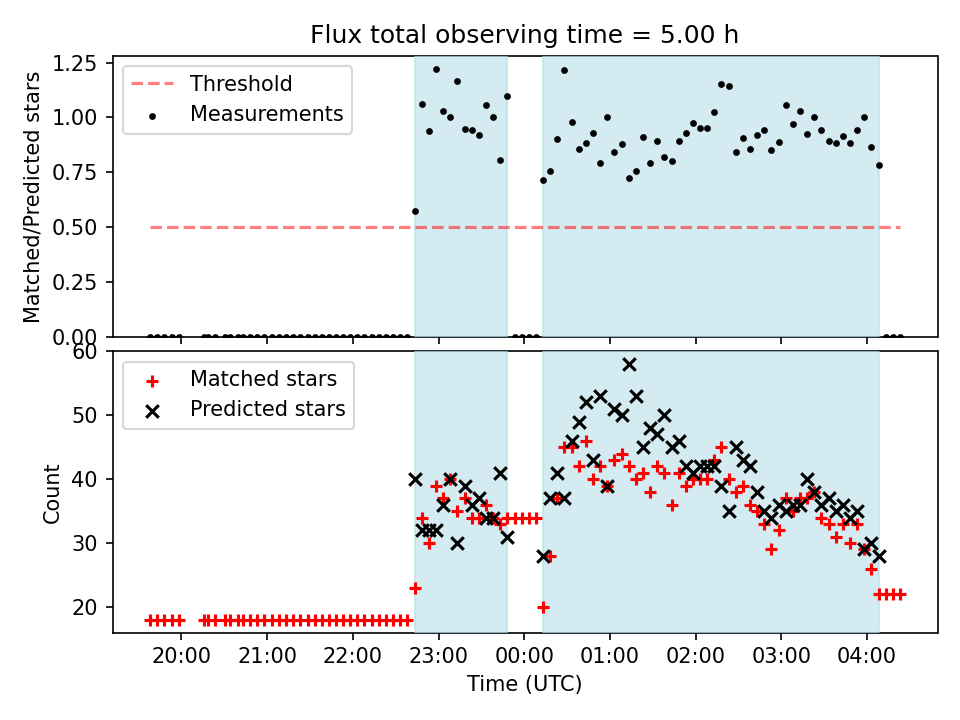 Flux total observing time = 5.00 h

Matched/Predicted stars

1.25
1.00
0.75
0.50
0.25
0.00

Threshold
Measurements

Count

60
50
40
30
20

Matched stars
Predicted stars

20:00 21:00 22:00 23:00 00:00 01:00 02:00 03:00 04:00

Time (UTC)